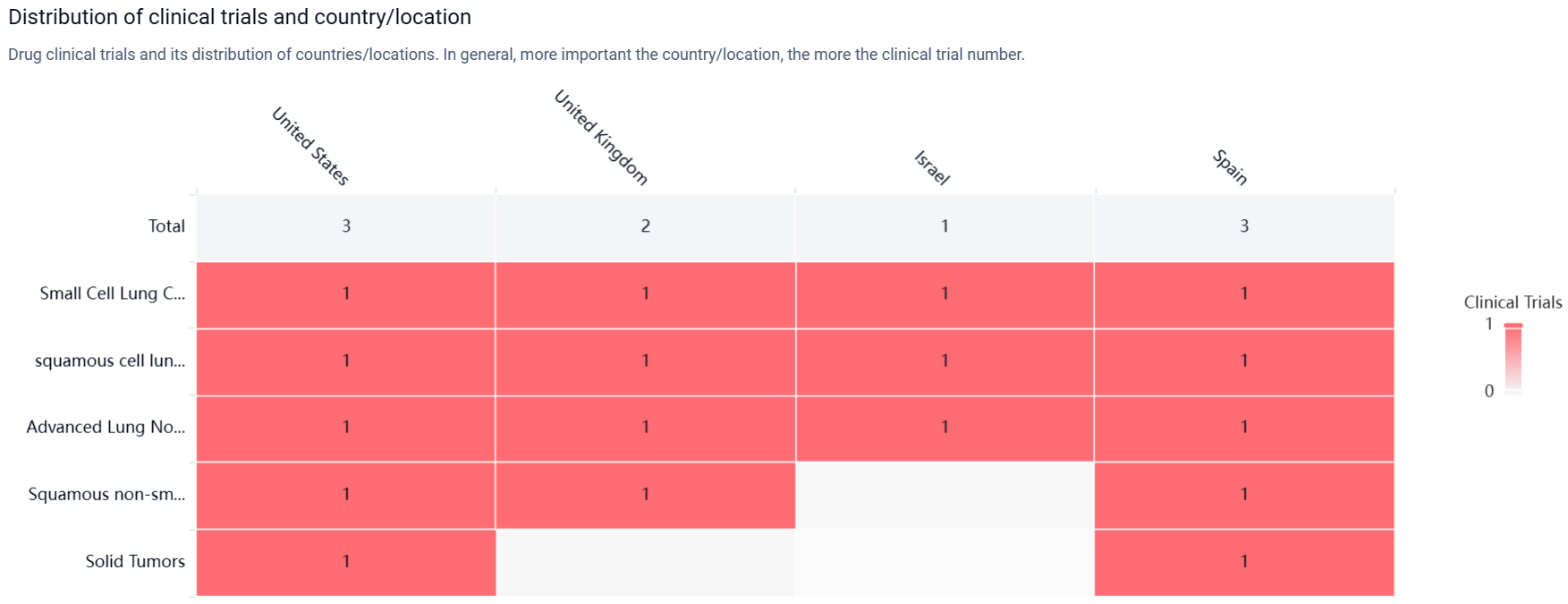 Distribution of clinical trials and country/location

Drug clinical trials and its distribution of countries/locations. In general, more important the country/location, the more the clinical trial number.

| | United States | United Kingdom | Israel | Spain |
|---|---|---|---|---|
| Total | 3 | 2 | 1 | 3 |
| Small Cell Lung C... | 1 | 1 | 1 | 1 |
| squamous cell lun... | 1 | 1 | 1 | 1 |
| Advanced Lung No... | 1 | 1 | 1 | 1 |
| Squamous non-sm... | 1 | 1 | | 1 |
| Solid Tumors | 1 | | | 1 |

Clinical Trials
1
0